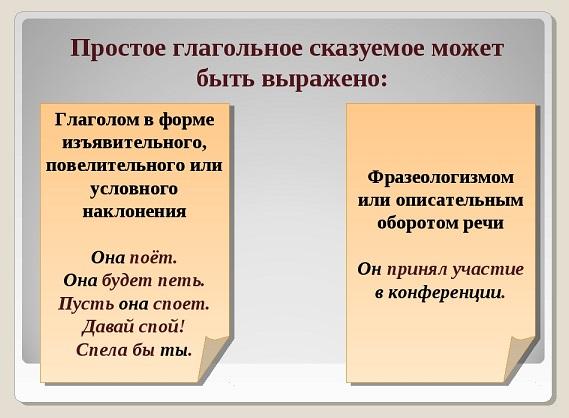 Простое глагольное сказуемое может быть выражено:

Глаголом в форме изъявительного, повелительного или условного наклонения

Она поёт.
Она будет петь.
Пусть она споет.
Давай спой!
Спела бы ты.

Фразеологизмом или описательным оборотом речи

Он принял участие в конференции.